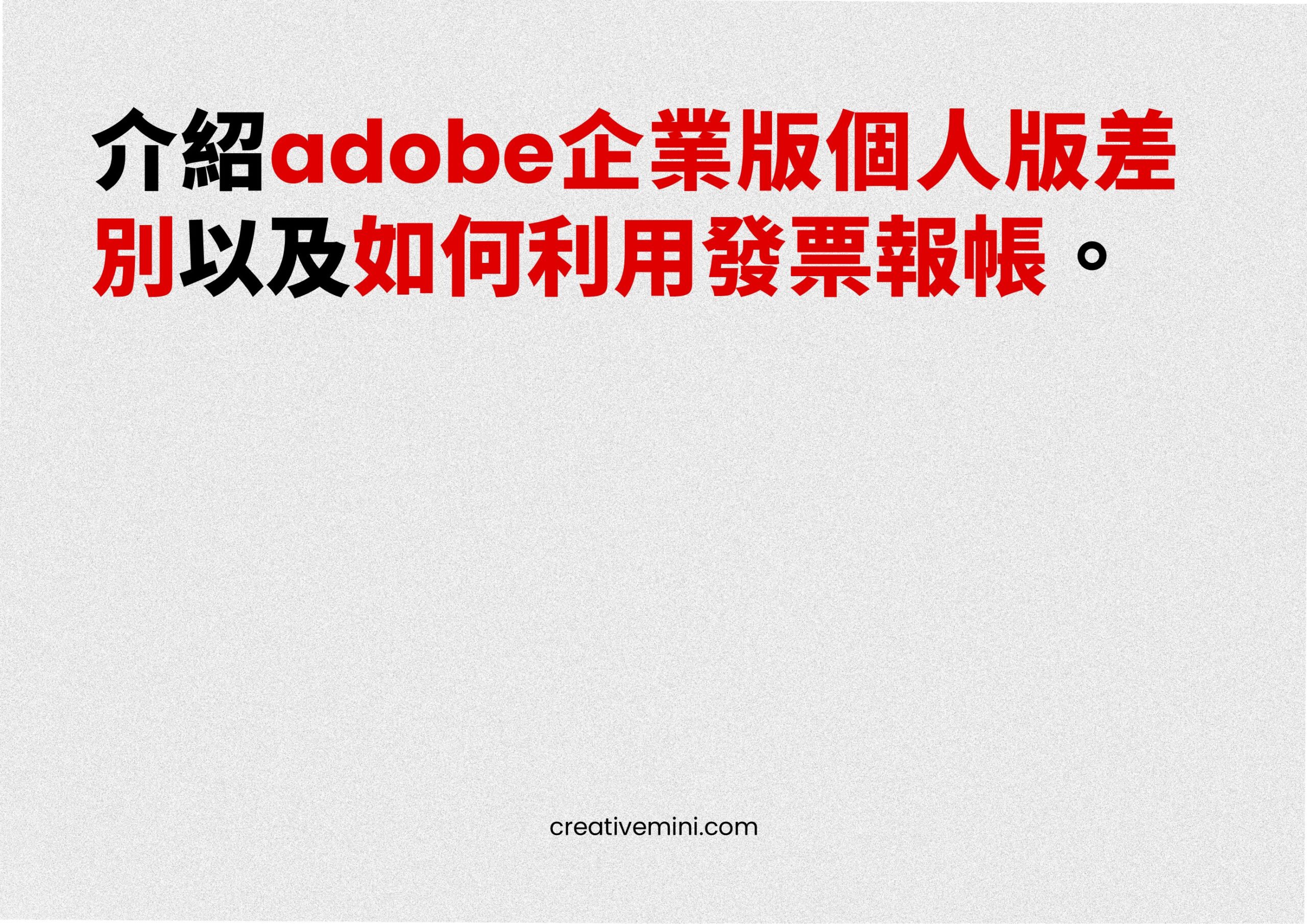 介紹adobe企業版個人版差別以及如何利用發票報帳。

creativemini.com